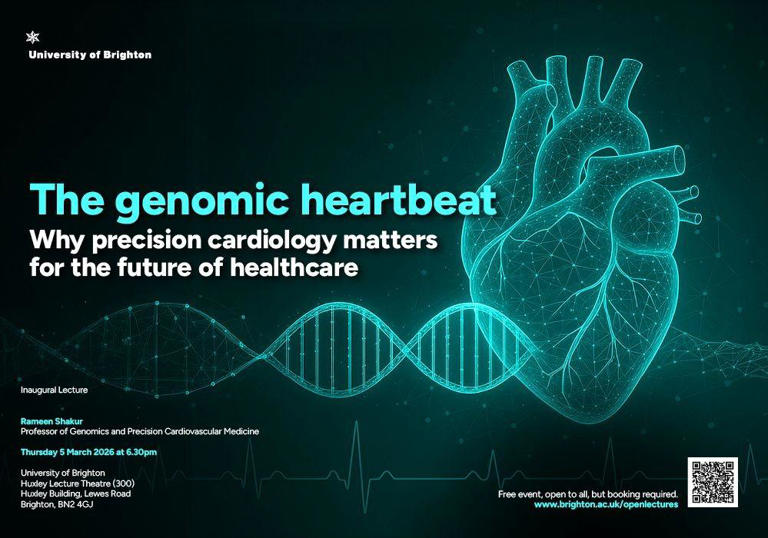 University of Brighton

The genomic heartbeat

Why precision cardiology matters for the future of healthcare

Inaugural Lecture

Rameen Shakur
Professor of Genomics and Precision Cardiovascular Medicine

Thursday 5 March 2026 at 6.30pm

University of Brighton
Huxley Lecture Theatre (300)
Huxley Building, Lewes Road
Brighton, BN2 4GJ

Free event, open to all, but booking required.
www.brighton.ac.uk/openlectures